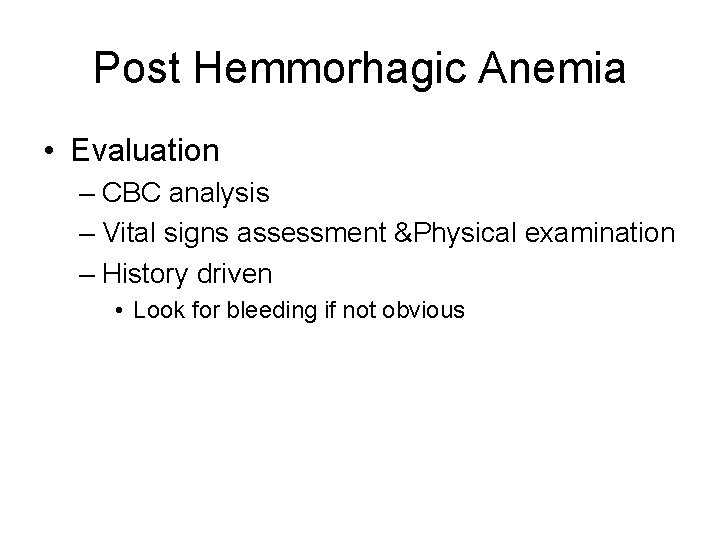 Post Hemmorhagic Anemia

• Evaluation
– CBC analysis
– Vital signs assessment &Physical examination
– History driven
• Look for bleeding if not obvious